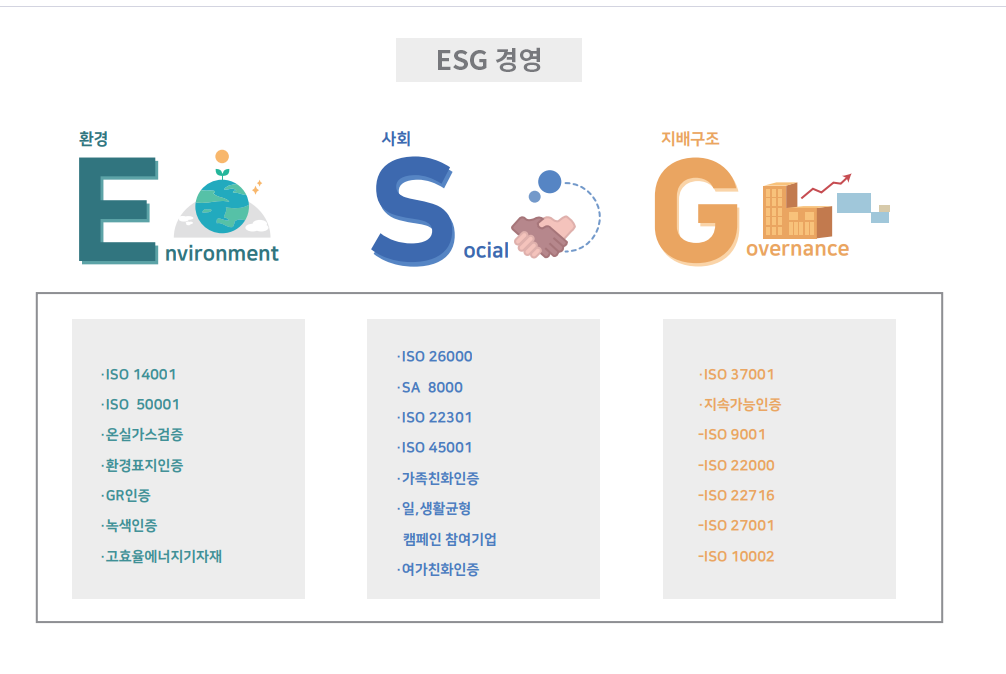 ESG 경영

환경
E nvironment

사회
S ocial

지배구조
G overnance

·ISO 14001
·ISO 50001
·온실가스검증
·환경표지인증
·GR인증
·녹색인증
·고효율에너지기자재

·ISO 26000
·SA 8000
·ISO 22301
·ISO 45001
·가족친화인증
·일,생활균형 캠페인 참여기업
·여가친화인증

·ISO 37001
·지속가능인증
-ISO 9001
-ISO 22000
-ISO 22716
-ISO 27001
-ISO 10002